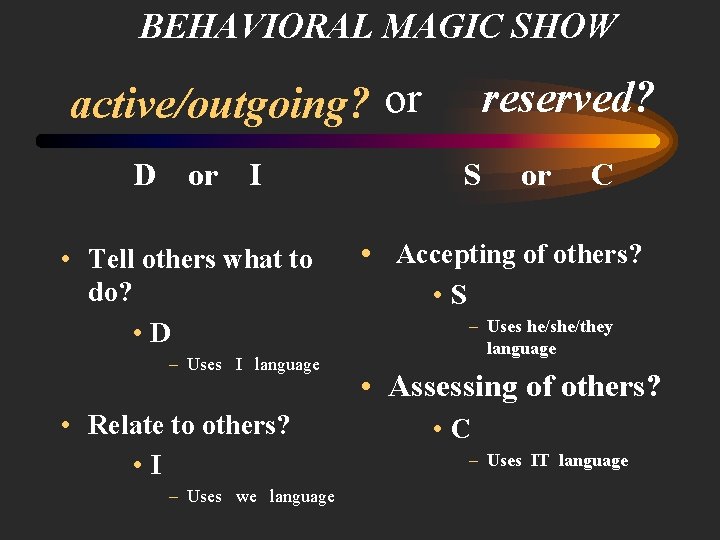 BEHAVIORAL MAGIC SHOW

active/outgoing? or reserved?

D or I

S or C

• Tell others what to do?
  • D
    – Uses I language

• Relate to others?
  • I
    – Uses we language

• Accepting of others?
  • S
    – Uses he/she/they language

• Assessing of others?
  • C
    – Uses IT language